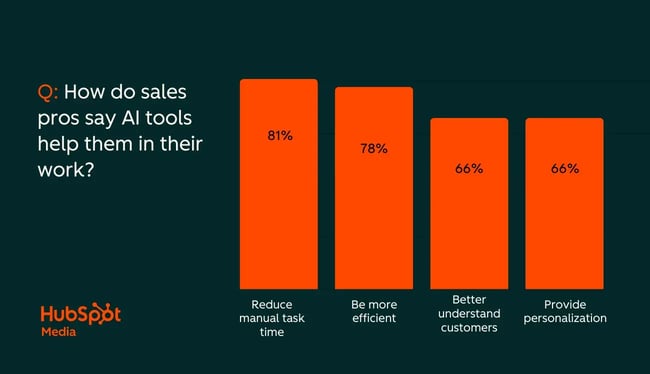 Q: How do sales pros say AI tools help them in their work?

81%

78%

66%

66%

Reduce manual task time

Be more efficient

Better understand customers

Provide personalization

HubSpot Media